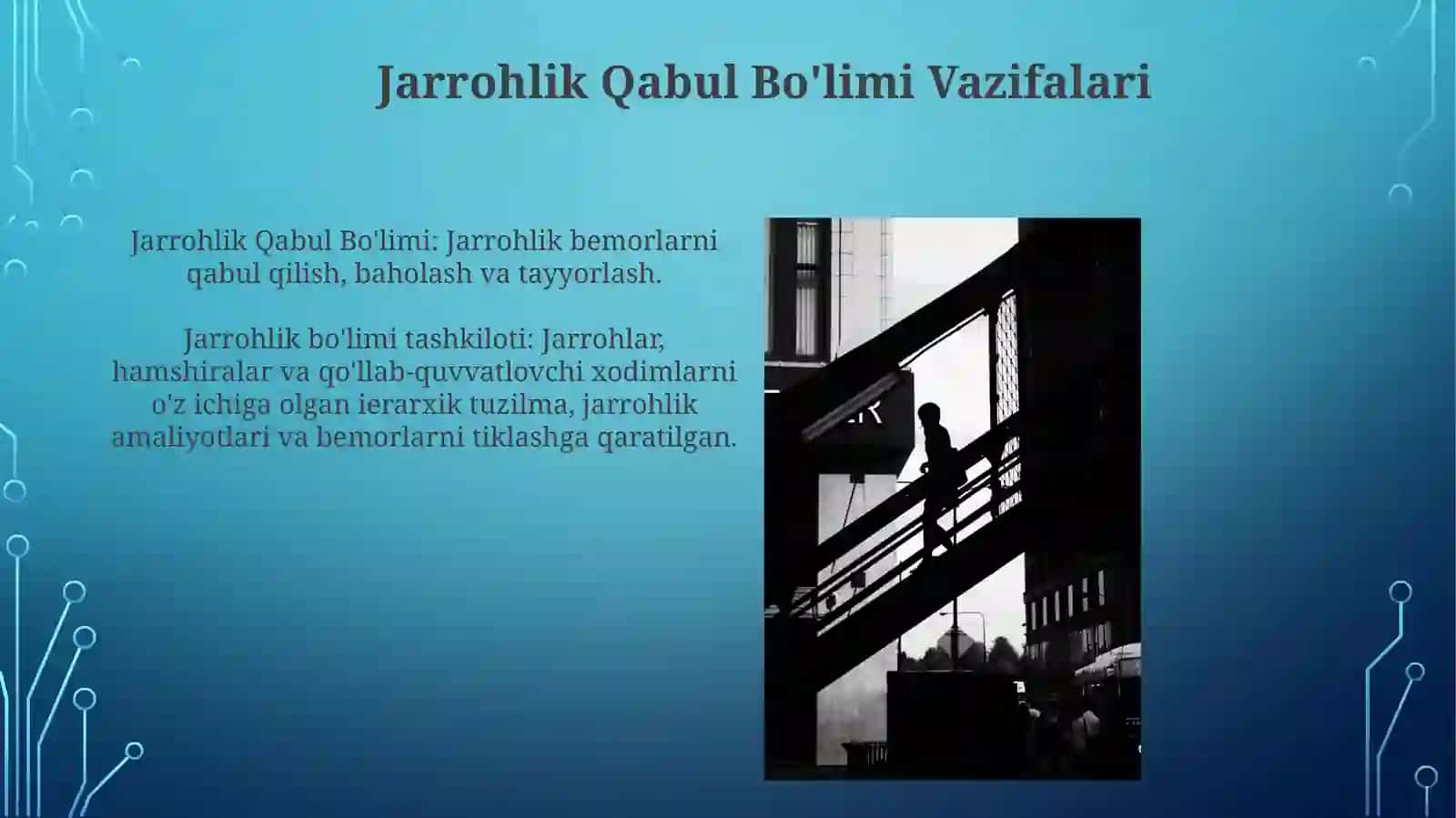 Jarrohlik Qabul Bo'limi Vazifalari

Jarrohlik Qabul Bo'limi: Jarrohlik bemorlarni qabul qilish, baholash va tayyorlash.

Jarrohlik bo'limi tashkiloti: Jarrohlar, hamshiralar va qo'llab-quvvatlovchi xodimlarni o'z ichiga olgan ierarxik tuzilma, jarrohlik amaliyotlari va bemorlarni tiklashga qaratilgan.